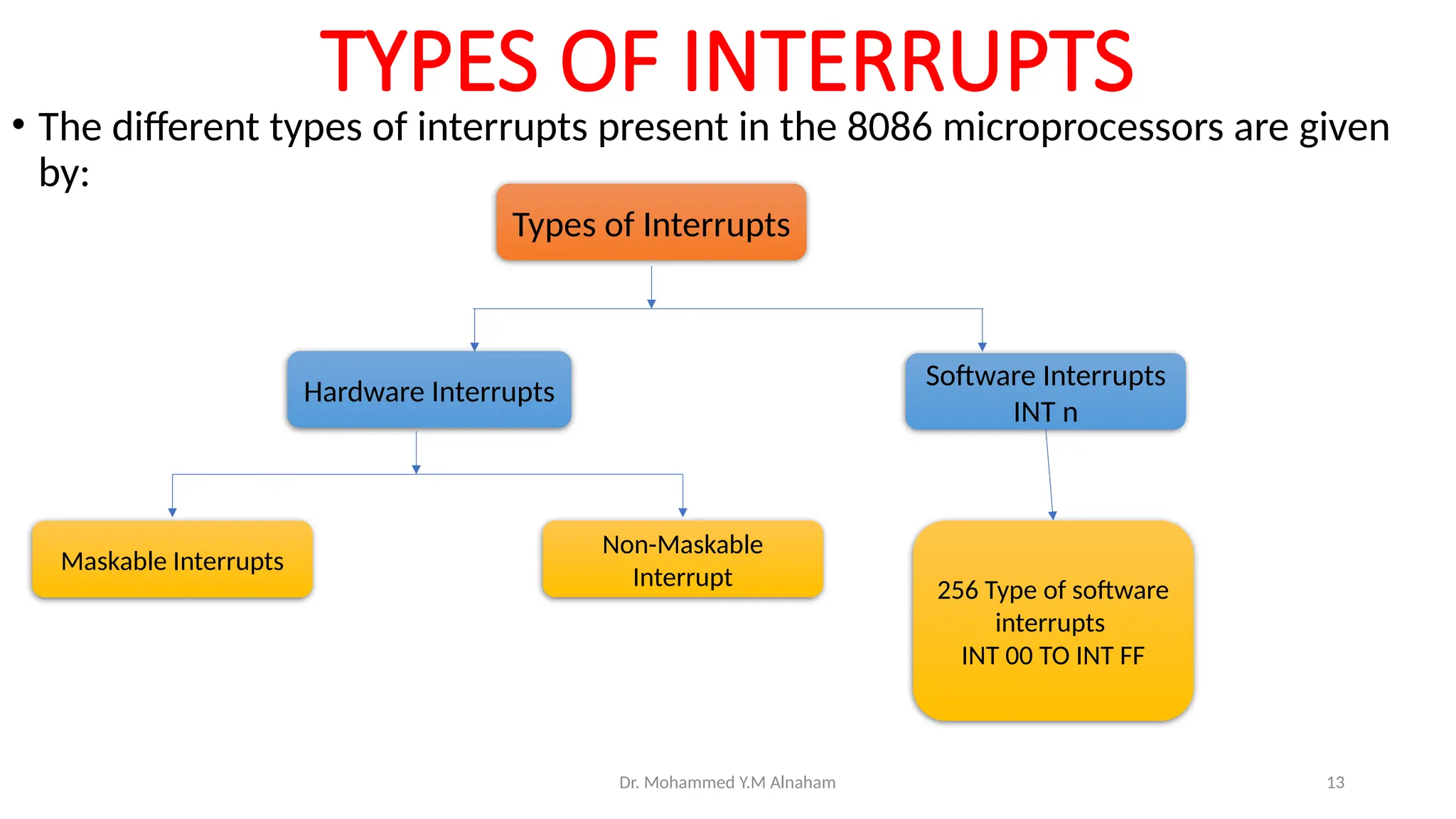 TYPES OF INTERRUPTS

• The different types of interrupts present in the 8086 microprocessors are given by:

Types of Interrupts

Hardware Interrupts

Software Interrupts
INT n

Maskable Interrupts

Non-Maskable Interrupt

256 Type of software interrupts
INT 00 TO INT FF

Dr. Mohammed Y.M Alnaham

13